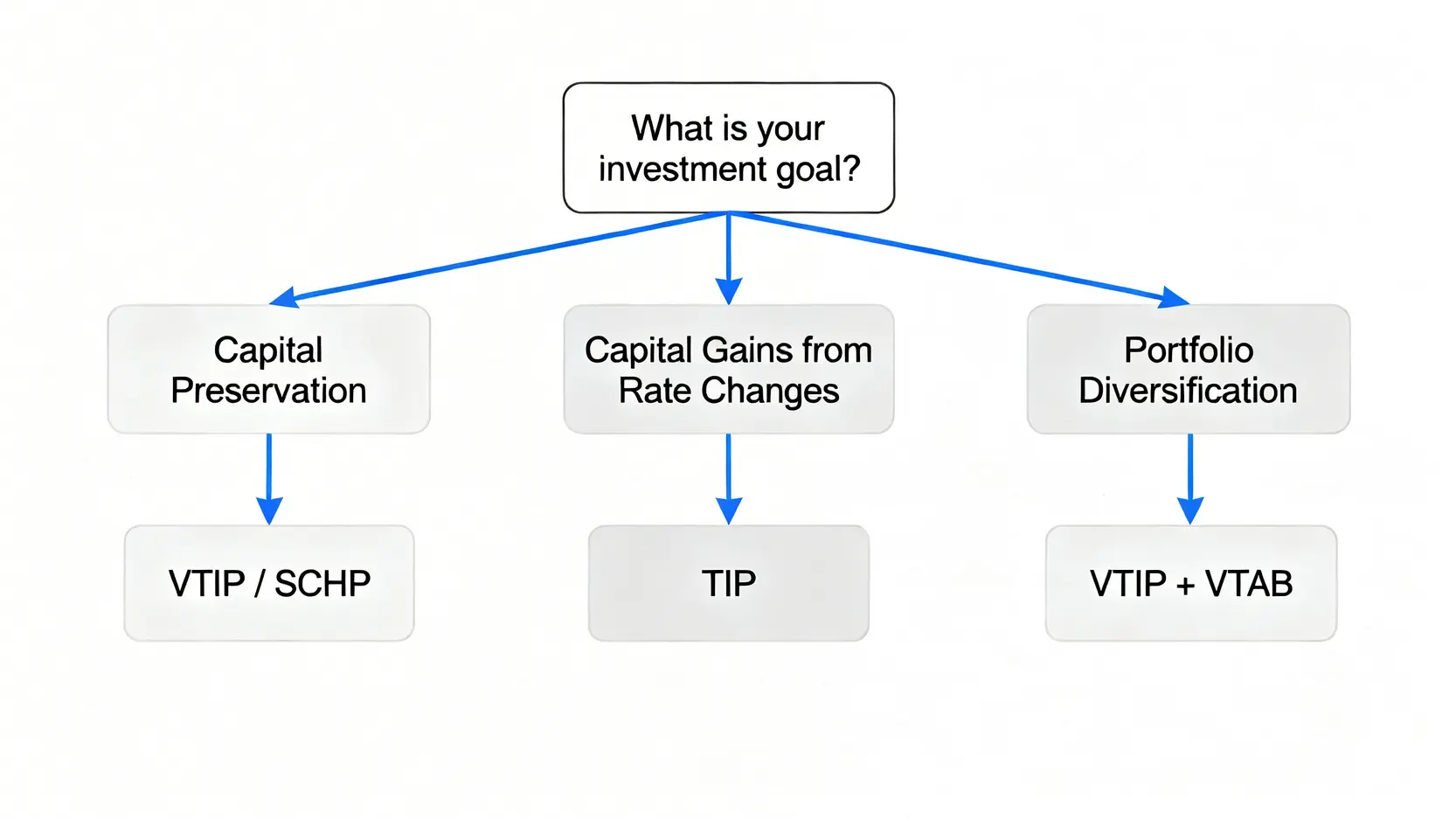 What is your investment goal?

Capital Preservation

Capital Gains from Rate Changes

Portfolio Diversification

VTIP / SCHP

TIP

VTIP + VTAB